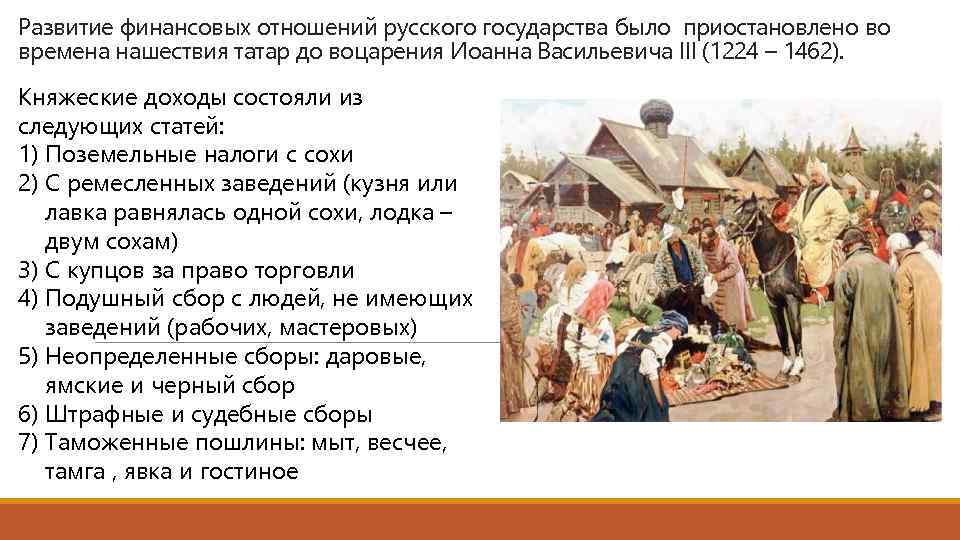 Развитие финансовых отношений русского государства было приостановлено во времена нашествия татар до воцарения Иоанна Васильевича III (1224 – 1462).

Княжеские доходы состояли из следующих статей:
1) Поземельные налоги с сохи
2) С ремесленных заведений (кузня или лавка равнялась одной сохи, лодка – двум сохам)
3) С купцов за право торговли
4) Подушный сбор с людей, не имеющих заведений (рабочих, мастеровых)
5) Неопределенные сборы: даровые, ямские и черный сбор
6) Штрафные и судебные сборы
7) Таможенные пошлины: мыт, весчее, тамга , явка и гостиное